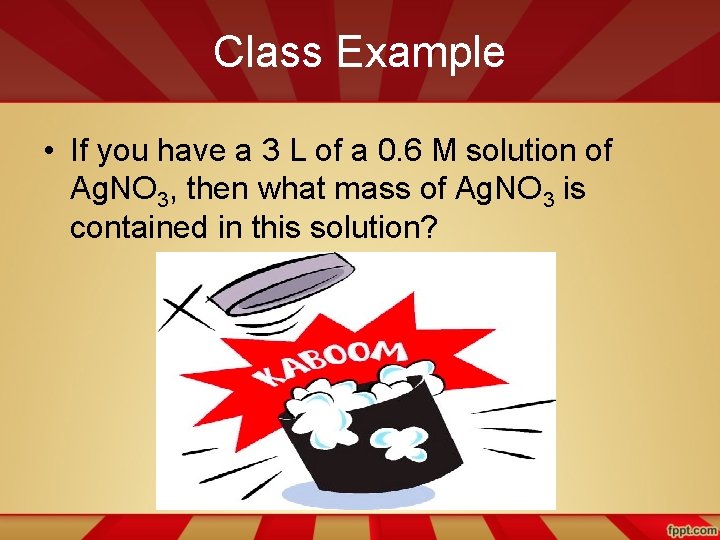 Class Example

• If you have a 3 L of a 0.6 M solution of $AgNO_3$, then what mass of $AgNO_3$ is contained in this solution?

KABOOM

fppt.com